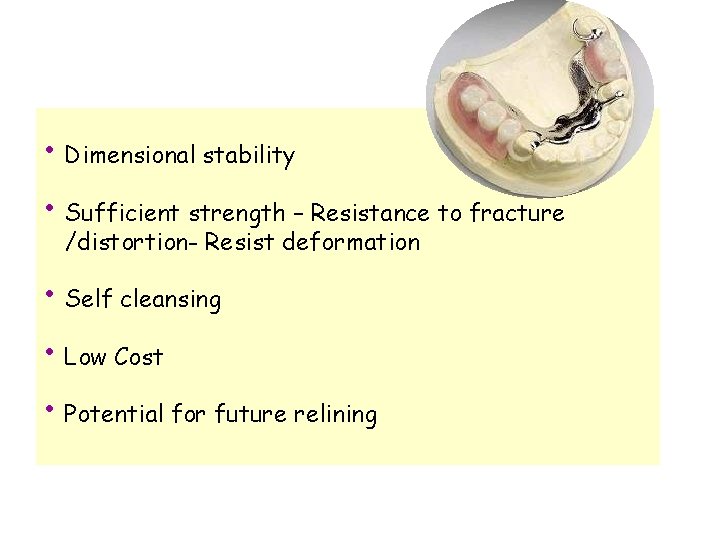 • Dimensional stability

• Sufficient strength – Resistance to fracture /distortion- Resist deformation

• Self cleansing

• Low Cost

• Potential for future relining